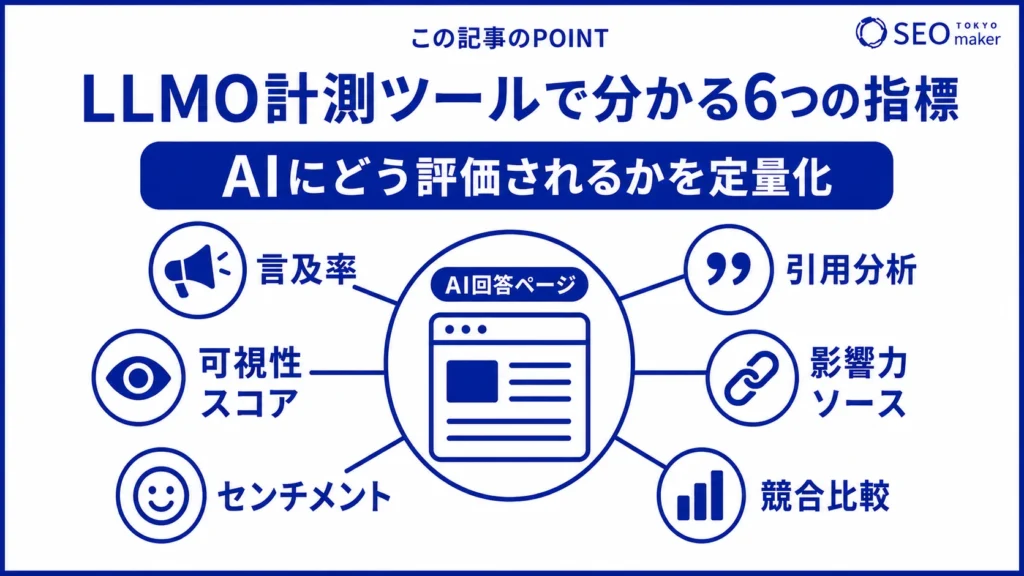 この記事のPOINT

SEO TOKYO maker

LLMO計測ツールで分かる6つの指標

AIにどう評価されるかを定量化

言及率

可視性スコア

センチメント

AI回答ページ

引用分析

影響力ソース

競合比較